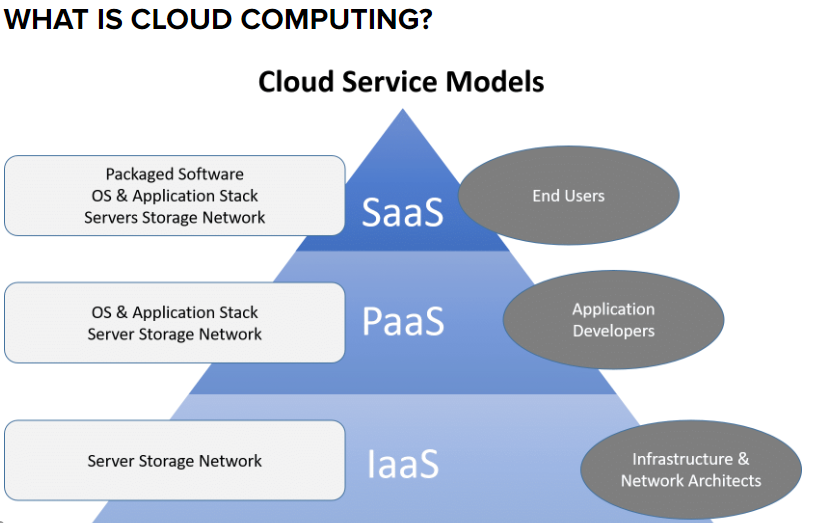 WHAT IS CLOUD COMPUTING?

Cloud Service Models

Packaged Software
OS & Application Stack
Servers Storage Network

SaaS

End Users

OS & Application Stack
Server Storage Network

PaaS

Application Developers

Server Storage Network

IaaS

Infrastructure & Network Architects